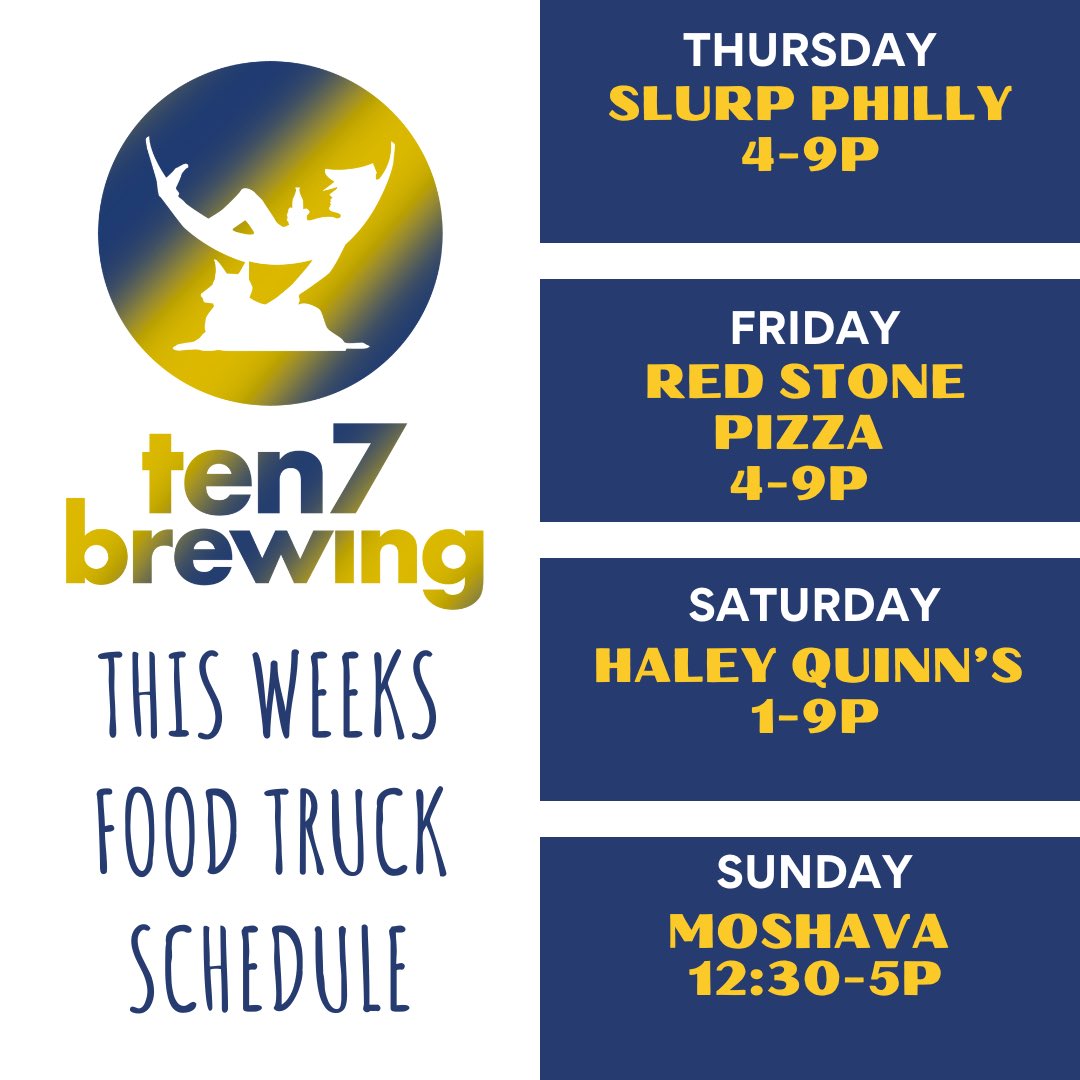 ten7 brewing

THIS WEEKS FOOD TRUCK SCHEDULE

THURSDAY
SLURP PHILLY
4-9P

FRIDAY
RED STONE PIZZA
4-9P

SATURDAY
HALEY QUINN'S
1-9P

SUNDAY
MOSHAVA
12:30-5P